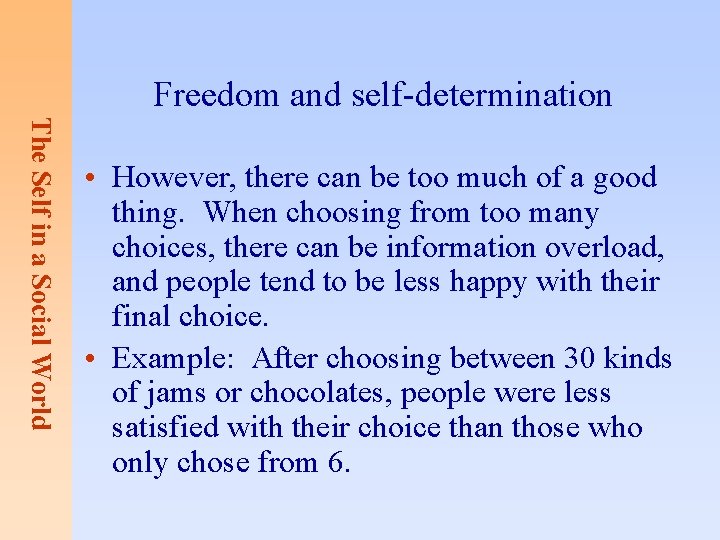 The Self in a Social World

Freedom and self-determination

• However, there can be too much of a good thing. When choosing from too many choices, there can be information overload, and people tend to be less happy with their final choice.

• Example: After choosing between 30 kinds of jams or chocolates, people were less satisfied with their choice than those who only chose from 6.